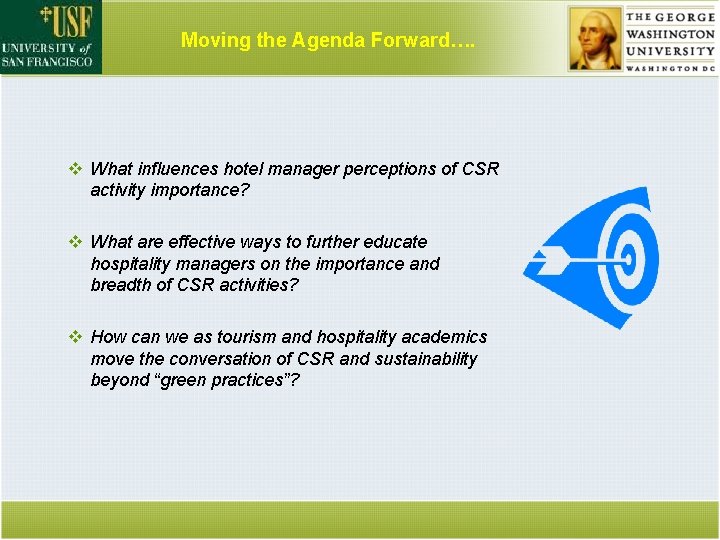 USF
UNIVERSITY of SAN FRANCISCO

Moving the Agenda Forward….

THE GEORGE WASHINGTON UNIVERSITY
WASHINGTON DC

❖ What influences hotel manager perceptions of CSR activity importance?

❖ What are effective ways to further educate hospitality managers on the importance and breadth of CSR activities?

❖ How can we as tourism and hospitality academics move the conversation of CSR and sustainability beyond “green practices”?